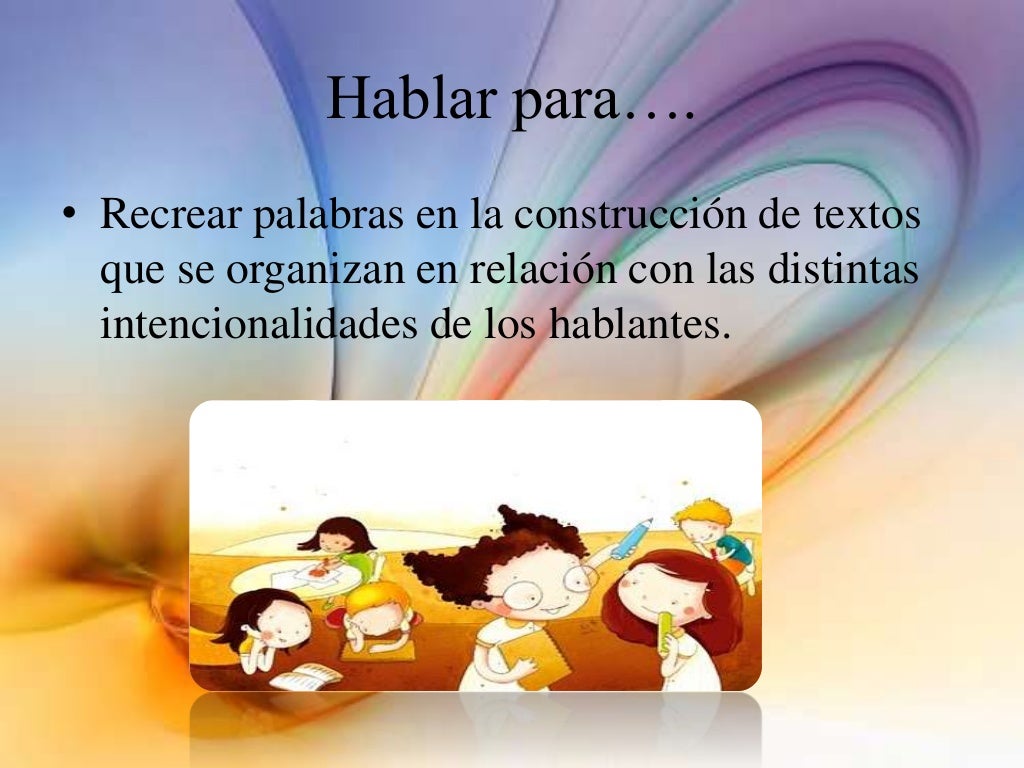 Hablar para….

• Recrear palabras en la construcción de textos que se organizan en relación con las distintas intencionalidades de los hablantes.